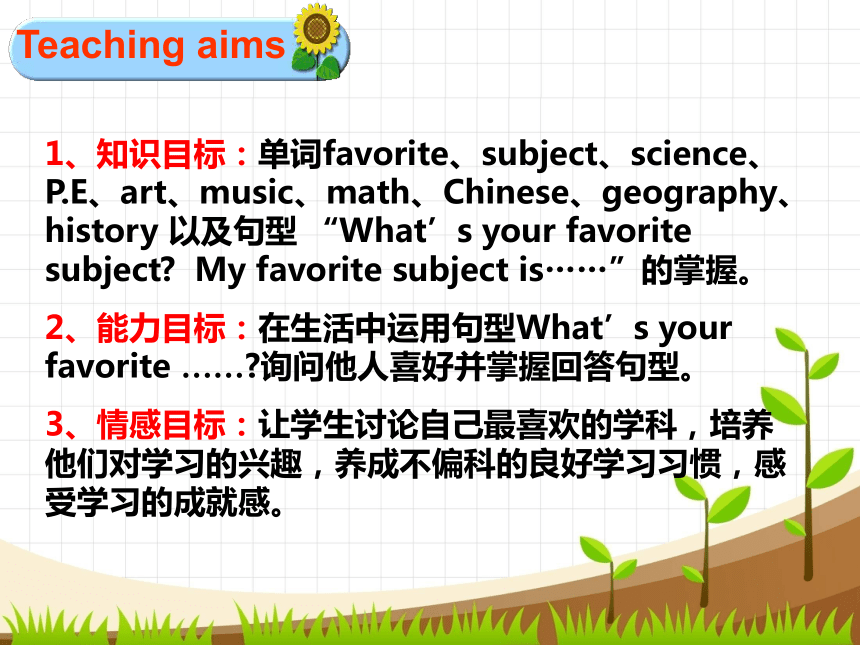 Teaching aims

1、知识目标：单词favorite、subject、science、P.E、art、music、math、Chinese、geography、history 以及句型 “What’s your favorite subject? My favorite subject is……”的掌握。

2、能力目标：在生活中运用句型What’s your favorite ……?询问他人喜好并掌握回答句型。

3、情感目标：让学生讨论自己最喜欢的学科，培养他们对学习的兴趣，养成不偏科的良好学习习惯，感受学习的成就感。